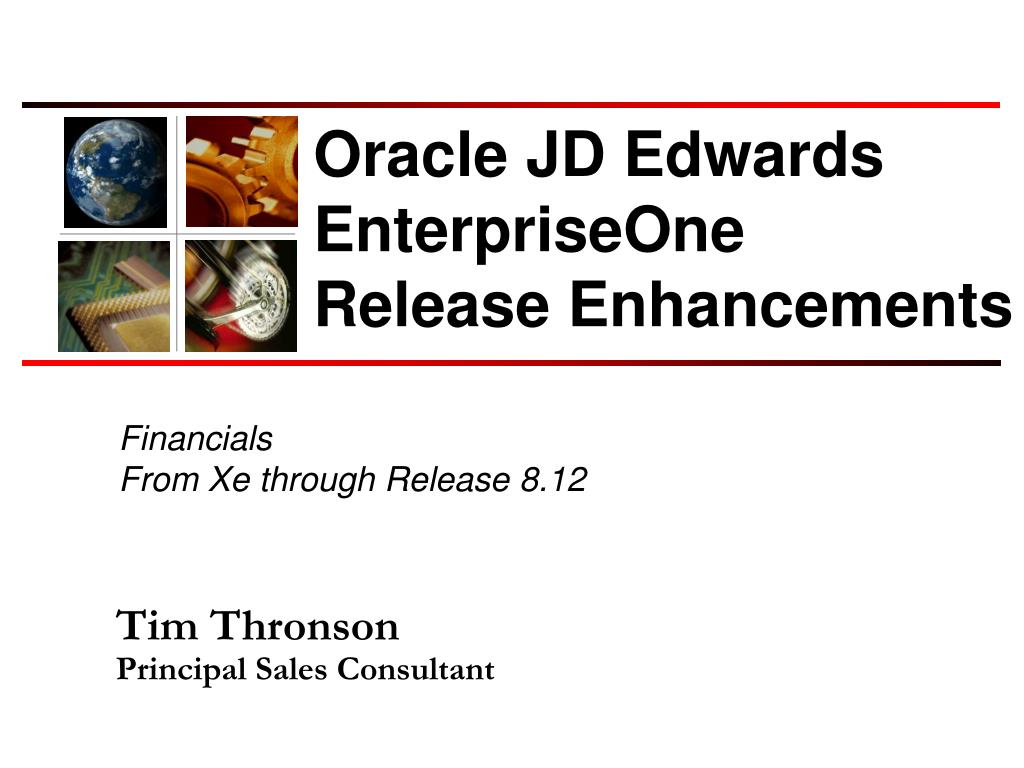 Oracle JD Edwards EnterpriseOne Release Enhancements

Financials
From Xe through Release 8.12

Tim Thronson
Principal Sales Consultant